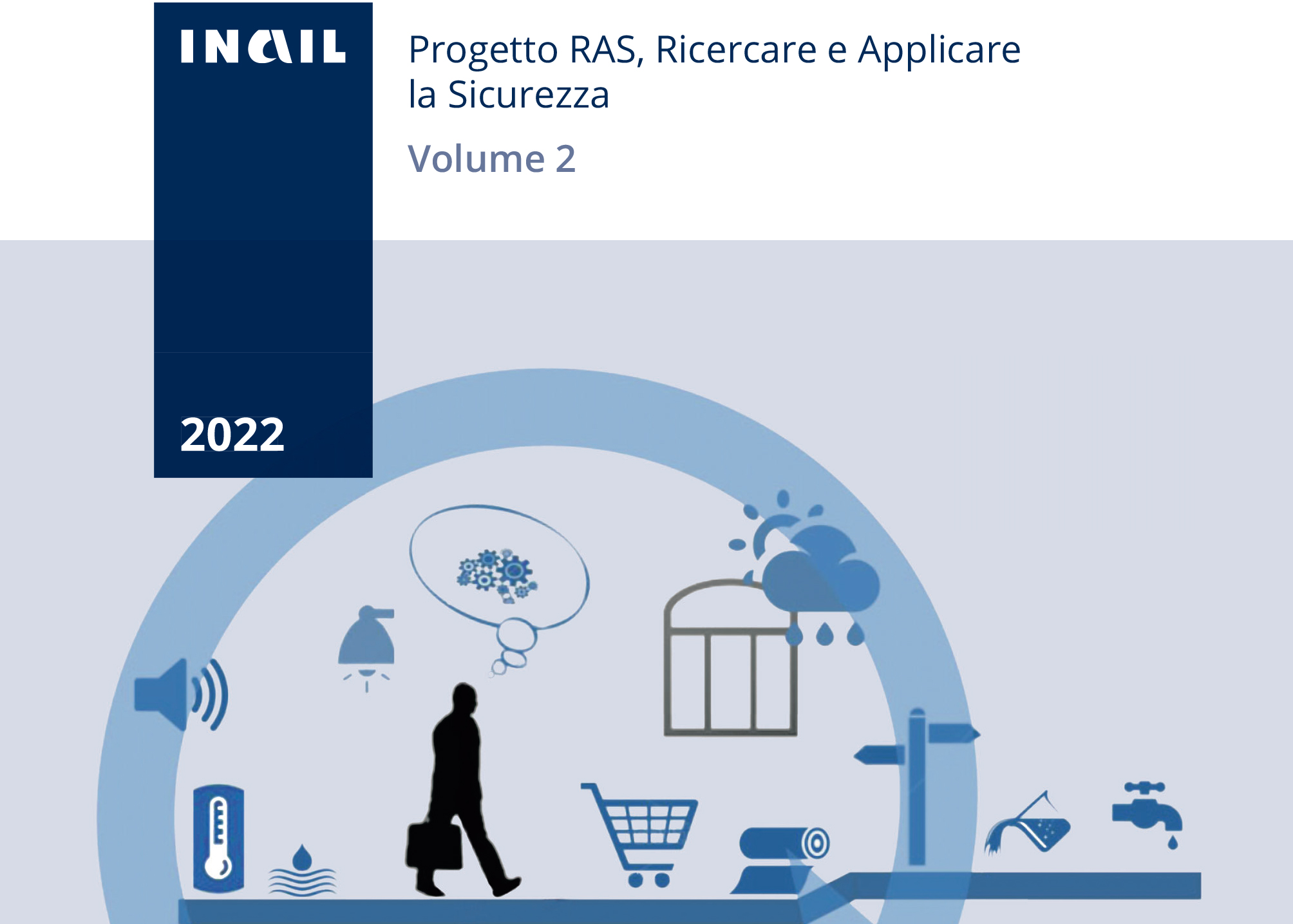 INAIL

Progetto RAS, Ricercare e Applicare la Sicurezza

Volume 2

2022